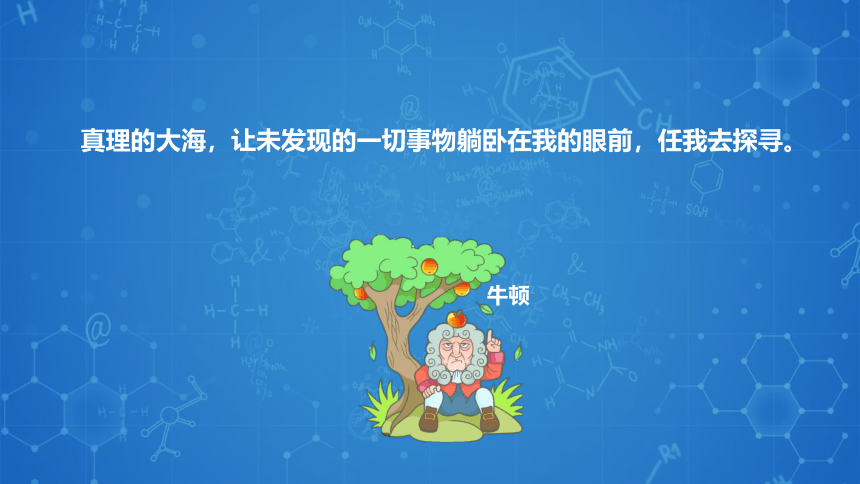 真理的大海，让未发现的一切事物躺卧在我的眼前，任我去探寻。

牛顿